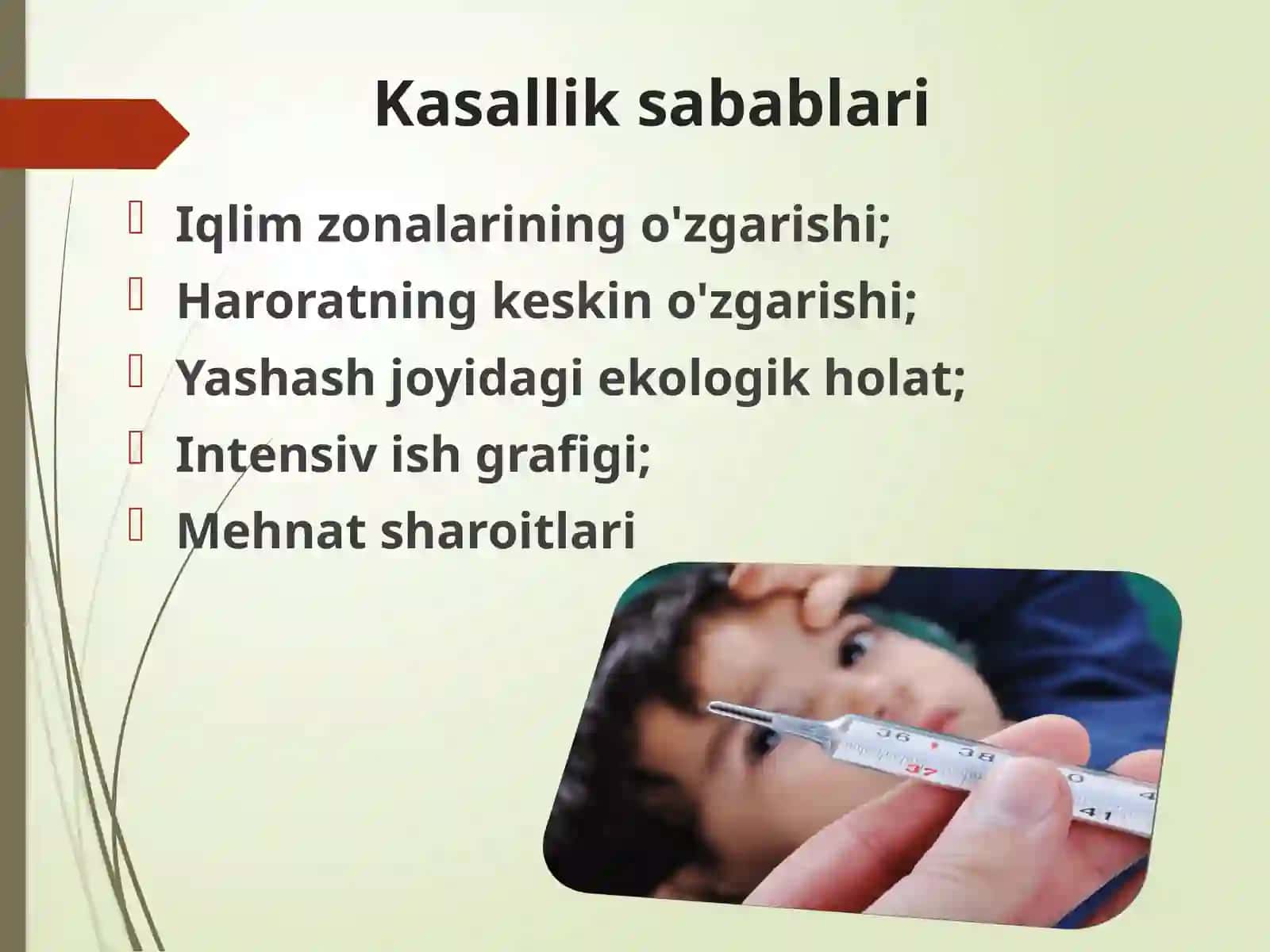 Kasallik sabablari

Iqlim zonalarining o'zgarishi;
Haroratning keskin o'zgarishi;
Yashash joyidagi ekologik holat;
Intensiv ish grafigi;
Mehnat sharoitlari

36 38 37 41